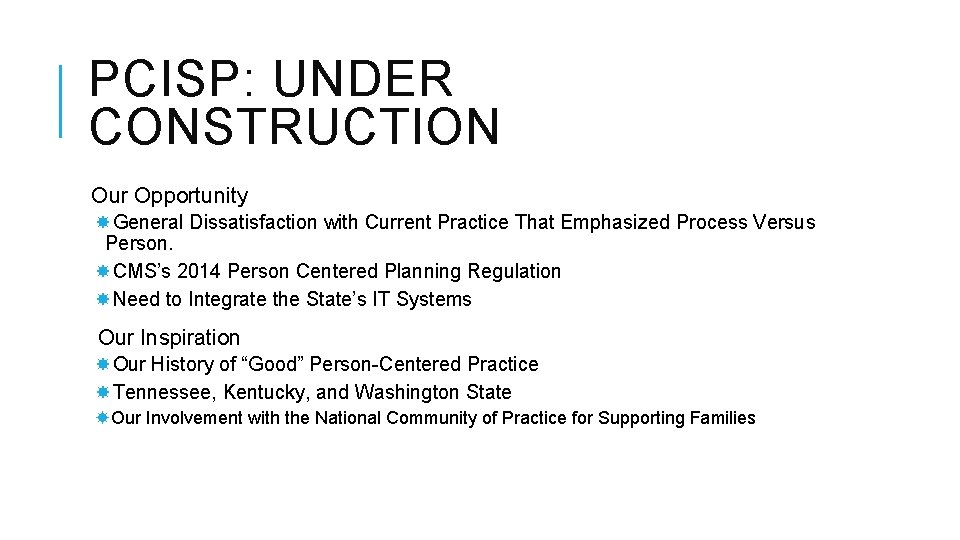 PCISP: UNDER CONSTRUCTION

Our Opportunity

General Dissatisfaction with Current Practice That Emphasized Process Versus Person.

CMS's 2014 Person Centered Planning Regulation

Need to Integrate the State's IT Systems

Our Inspiration

Our History of "Good" Person-Centered Practice

Tennessee, Kentucky, and Washington State

Our Involvement with the National Community of Practice for Supporting Families